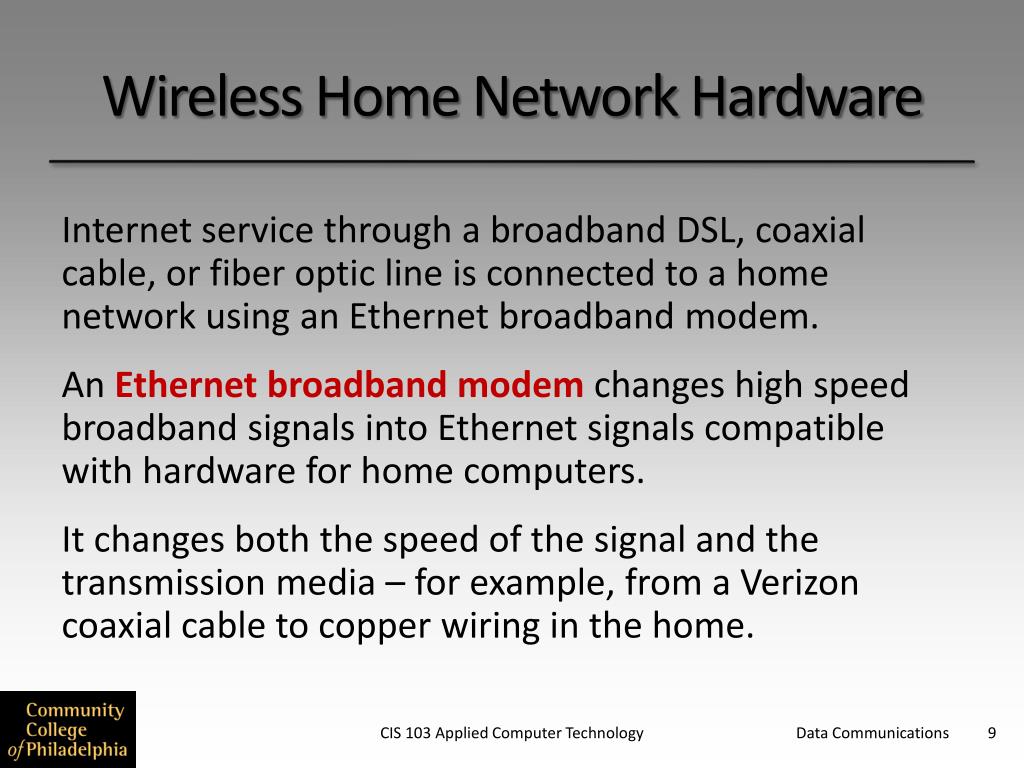 Wireless Home Network Hardware

Internet service through a broadband DSL, coaxial cable, or fiber optic line is connected to a home network using an Ethernet broadband modem.

An Ethernet broadband modem changes high speed broadband signals into Ethernet signals compatible with hardware for home computers.

It changes both the speed of the signal and the transmission media – for example, from a Verizon coaxial cable to copper wiring in the home.

Community College of Philadelphia

CIS 103 Applied Computer Technology

Data Communications

9